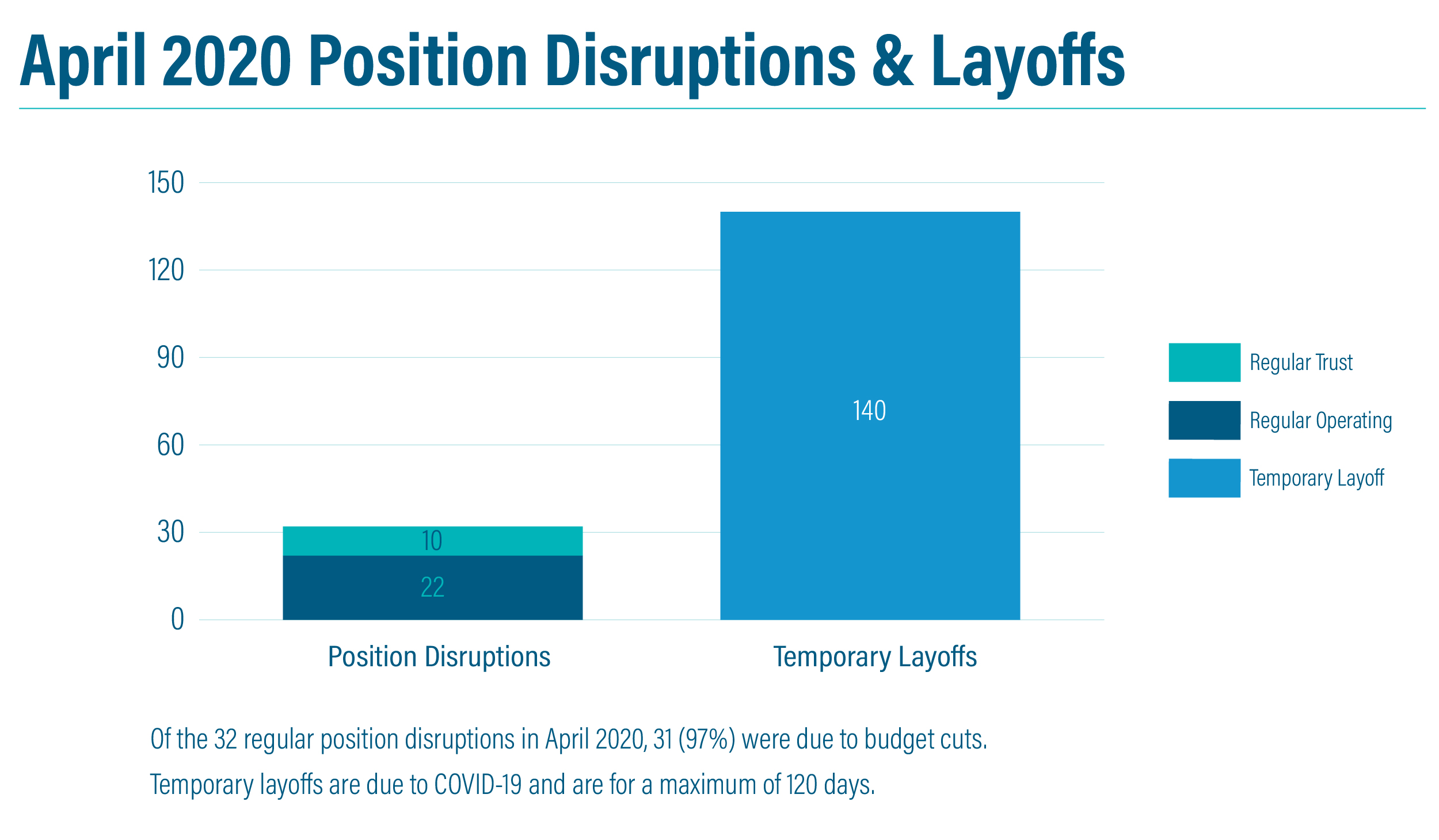 April 2020 Position Disruptions & Layoffs

150
120
90
60
30
0

10
22
140

Position Disruptions
Temporary Layoffs

Regular Trust
Regular Operating
Temporary Layoff

Of the 32 regular position disruptions in April 2020, 31 (97%) were due to budget cuts.

Temporary layoffs are due to COVID-19 and are for a maximum of 120 days.